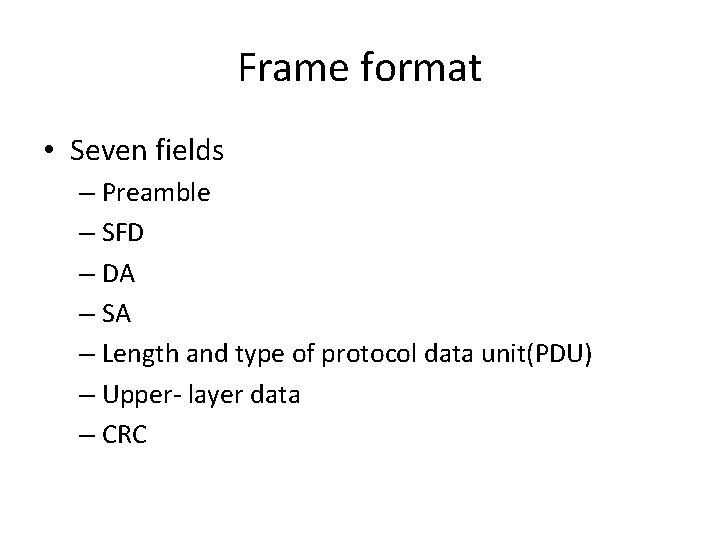 Frame format

• Seven fields
  – Preamble
  – SFD
  – DA
  – SA
  – Length and type of protocol data unit(PDU)
  – Upper- layer data
  – CRC